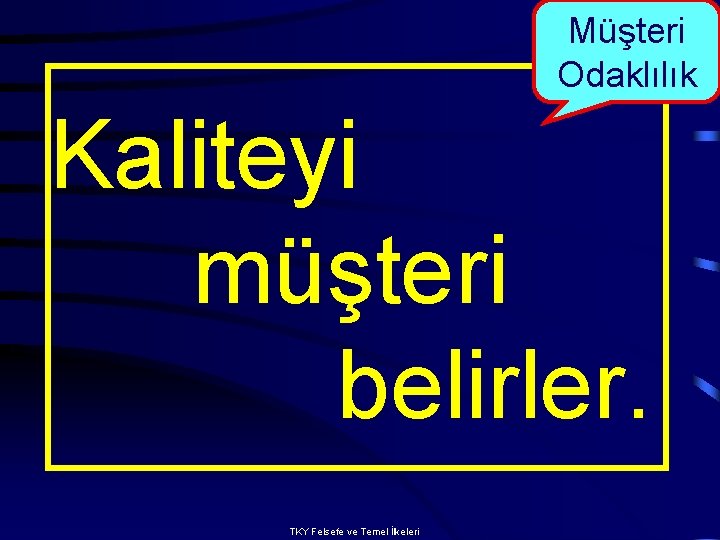 Müşteri Odaklılık

Kaliteyi müşteri belirler.

TKY Felsefe ve Temel İlkeleri